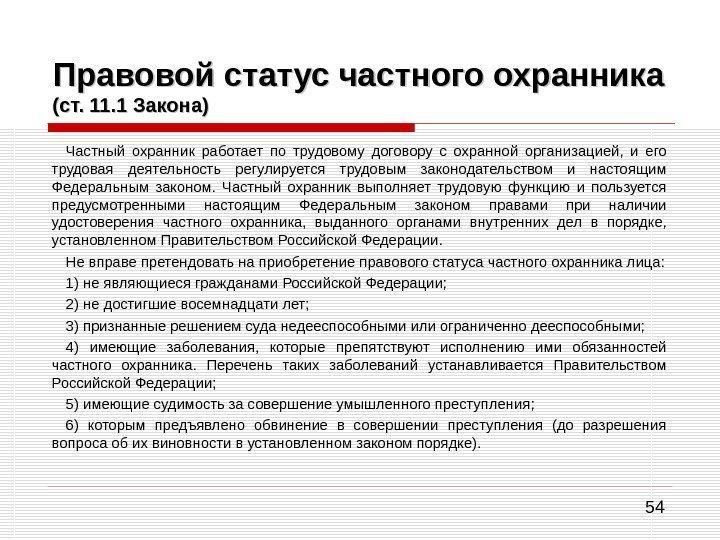 Правовой статус частного охранника
(ст. 11.1 Закона)

Частный охранник работает по трудовому договору с охранной организацией, и его трудовая деятельность регулируется трудовым законодательством и настоящим Федеральным законом. Частный охранник выполняет трудовую функцию и пользуется предусмотренными настоящим Федеральным законом правами при наличии удостоверения частного охранника, выданного органами внутренних дел в порядке, установленном Правительством Российской Федерации.

Не вправе претендовать на приобретение правового статуса частного охранника лица:

1) не являющиеся гражданами Российской Федерации;

2) не достигшие восемнадцати лет;

3) признанные решением суда недееспособными или ограниченно дееспособными;

4) имеющие заболевания, которые препятствуют исполнению ими обязанностей частного охранника. Перечень таких заболеваний устанавливается Правительством Российской Федерации;

5) имеющие судимость за совершение умышленного преступления;

6) которым предъявлено обвинение в совершении преступления (до разрешения вопроса об их виновности в установленном законом порядке).

54